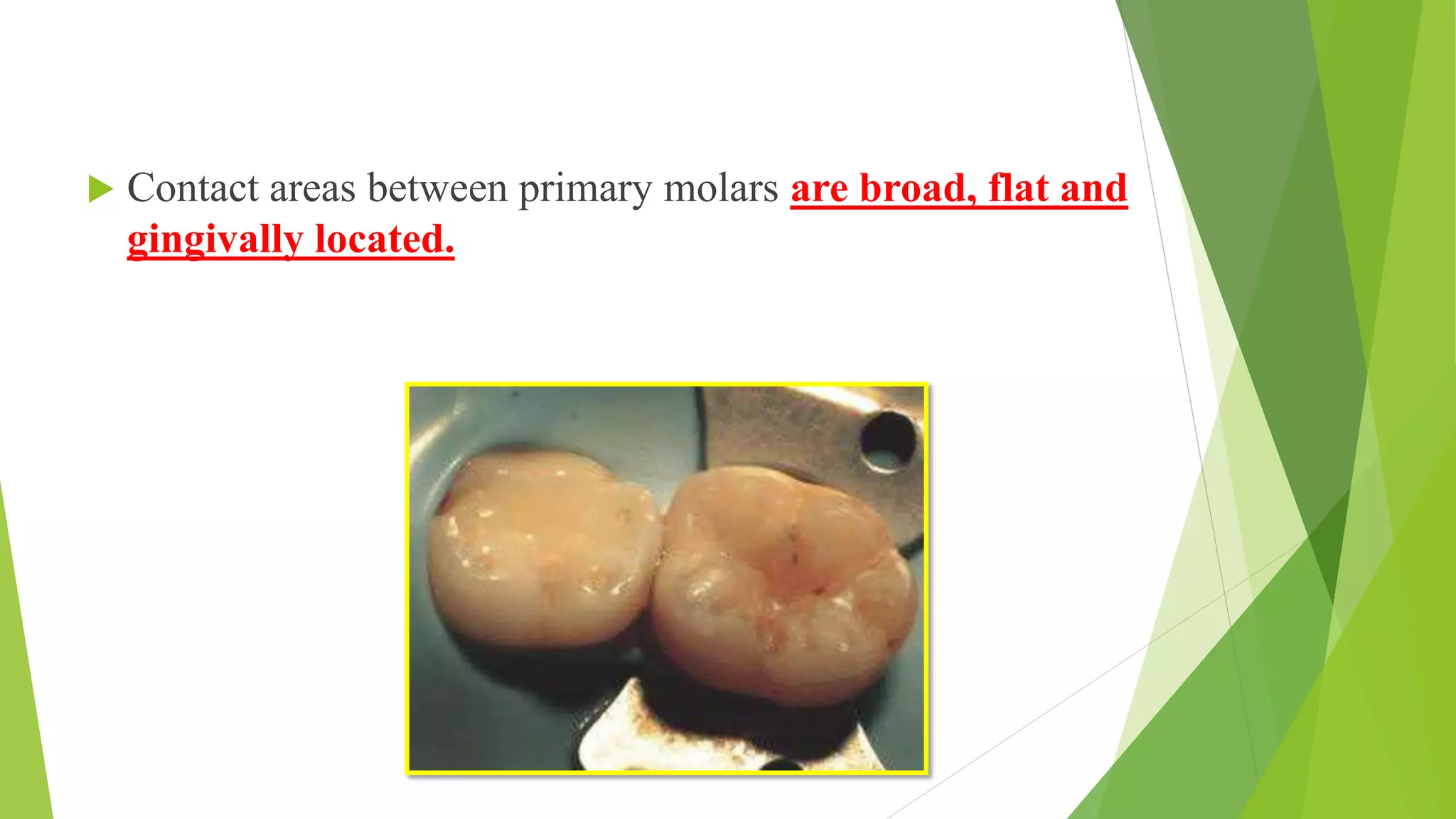 Contact areas between primary molars are broad, flat and gingivally located.